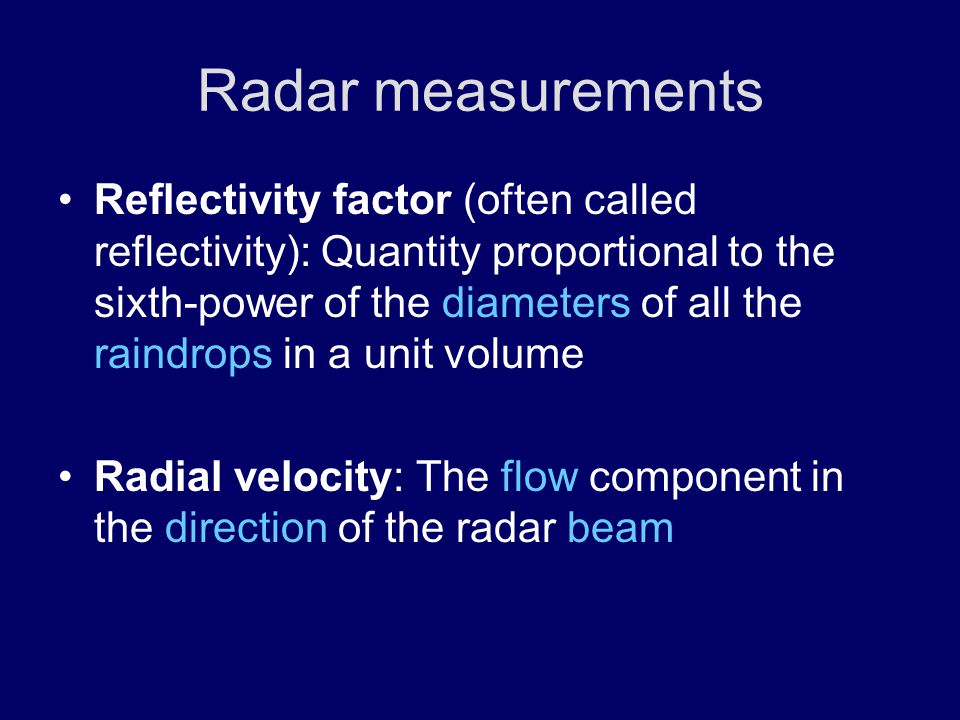 Radar measurements

• Reflectivity factor (often called reflectivity): Quantity proportional to the sixth-power of the diameters of all the raindrops in a unit volume

• Radial velocity: The flow component in the direction of the radar beam